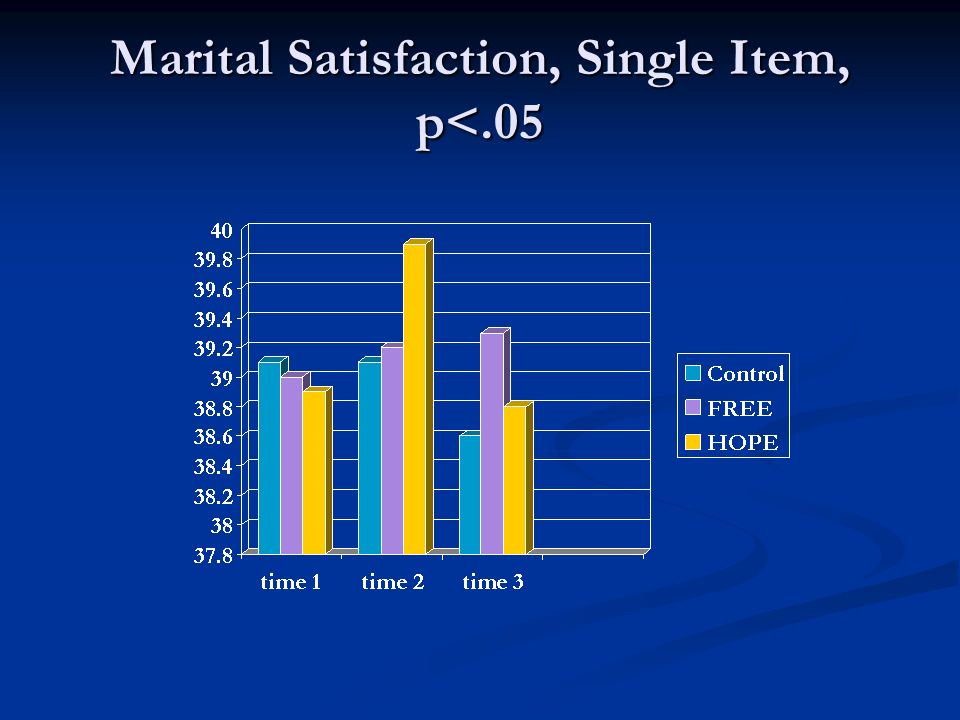 Marital Satisfaction, Single Item, p<.05

40
39.8
39.6
39.4
39.2
39
38.8
38.6
38.4
38.2
38
37.8

time 1
time 2
time 3

Control
FREE
HOPE